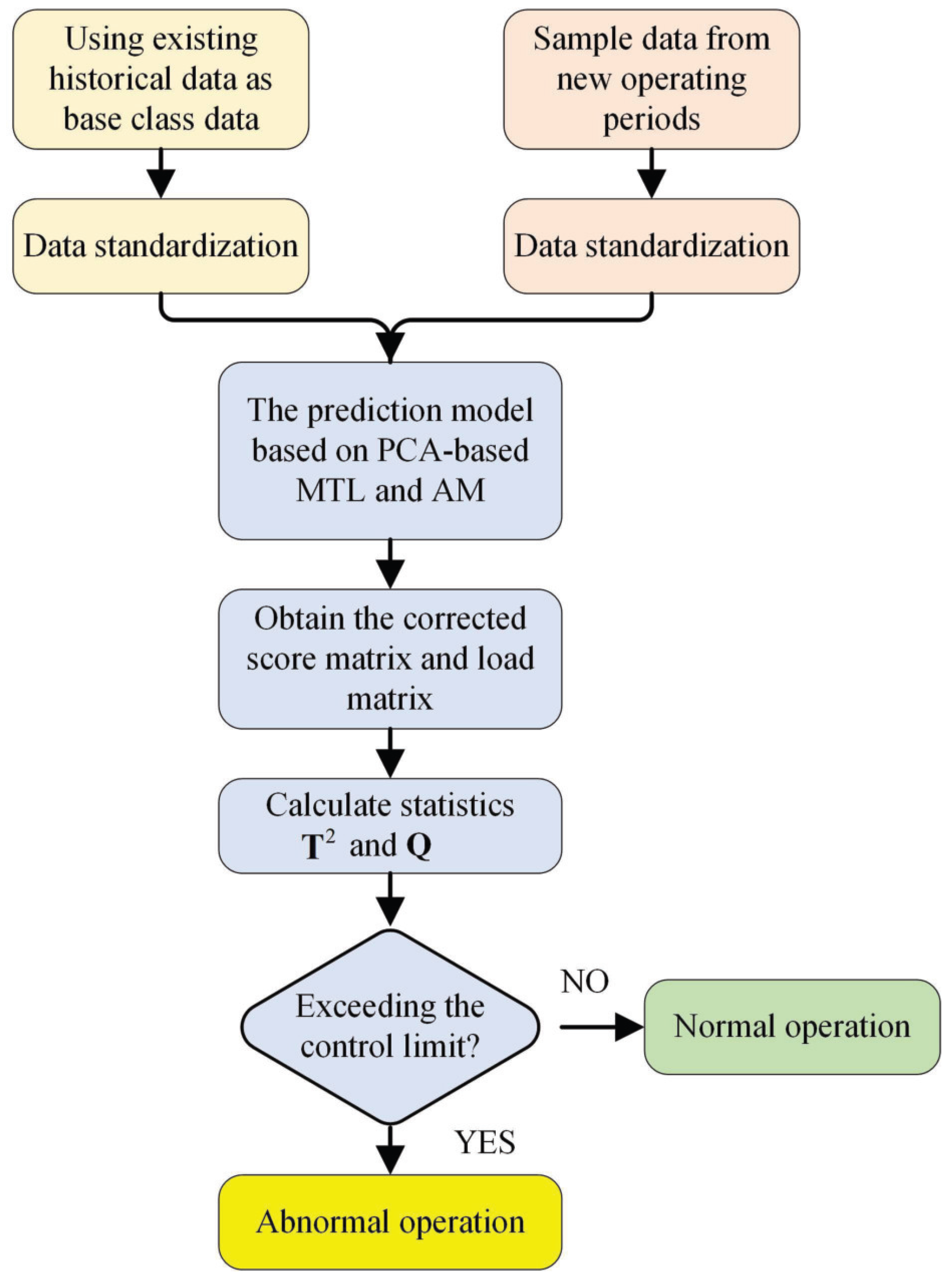 Using existing historical data as base class data

Sample data from new operating periods

Data standardization

Data standardization

The prediction model based on PCA-based MTL and AM

Obtain the corrected score matrix and load matrix

Calculate statistics $\mathbf{T}^2$ and $\mathbf{Q}$

Exceeding the control limit?

NO

Normal operation

YES

Abnormal operation